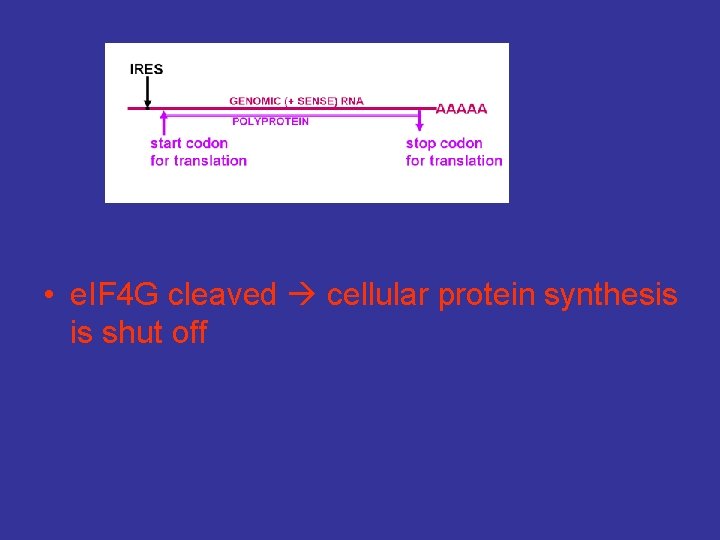 IRES

GENOMIC (+ SENSE) RNA

AAAAA

POLYPROTEIN

start codon for translation

stop codon for translation

• eIF4G cleaved → cellular protein synthesis is shut off